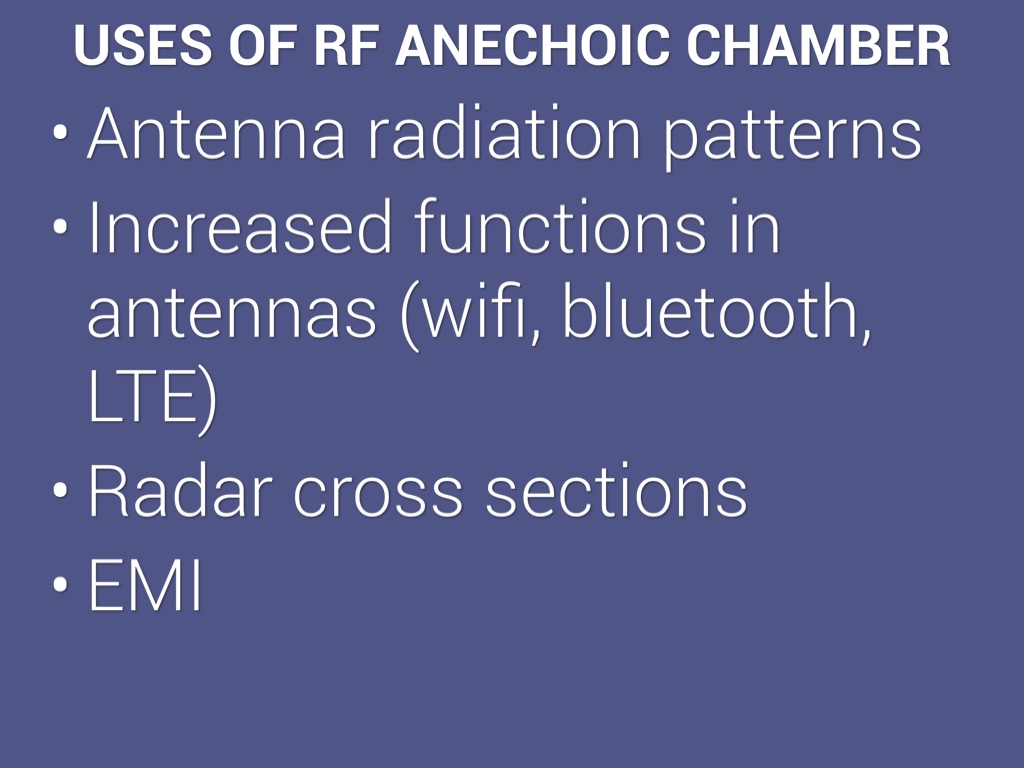 USES OF RF ANECHOIC CHAMBER

• Antenna radiation patterns
• Increased functions in antennas (wifi, bluetooth, LTE)
• Radar cross sections
• EMI